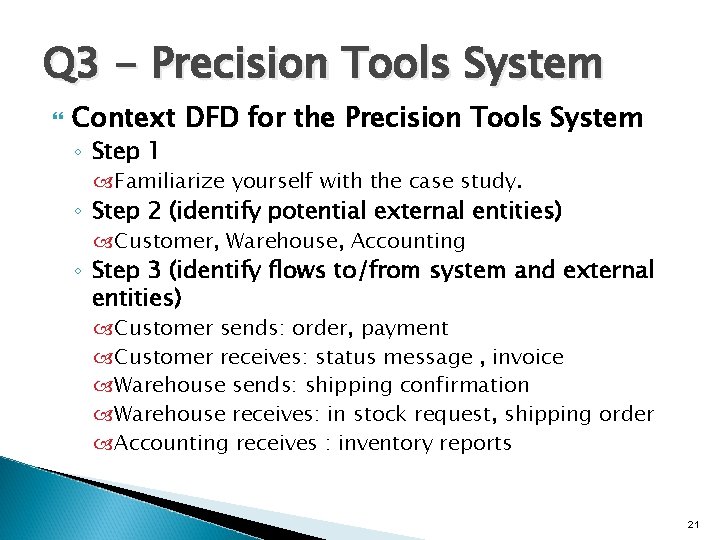 Q3 - Precision Tools System

Context DFD for the Precision Tools System

Step 1

Familiarize yourself with the case study.

Step 2 (identify potential external entities)

Customer, Warehouse, Accounting

Step 3 (identify flows to/from system and external entities)

Customer sends: order, payment

Customer receives: status message , invoice

Warehouse sends: shipping confirmation

Warehouse receives: in stock request, shipping order

Accounting receives : inventory reports

21